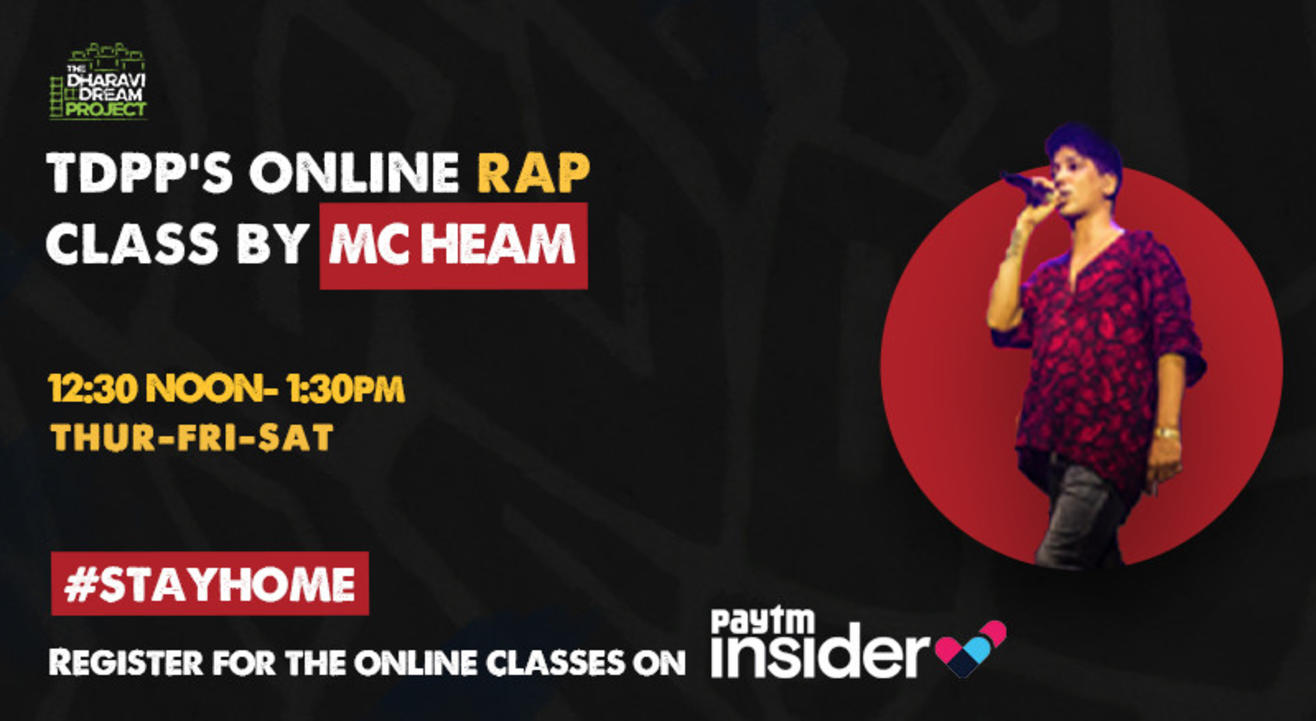 THE DHARAVI DREAM PROJECT

TDPP'S ONLINE RAP CLASS BY MC HEAM

12:30 NOON- 1:30PM
THUR-FRI-SAT

#STAYHOME

REGISTER FOR THE ONLINE CLASSES ON Paytm insider